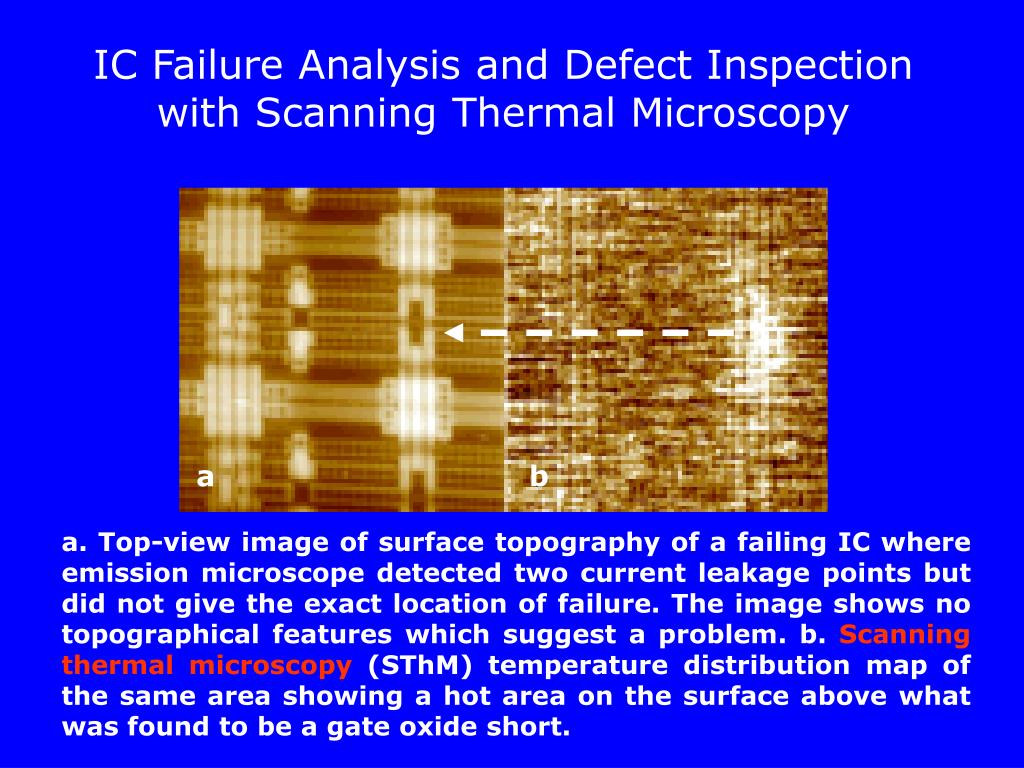 IC Failure Analysis and Defect Inspection with Scanning Thermal Microscopy

a

b

a. Top-view image of surface topography of a failing IC where emission microscope detected two current leakage points but did not give the exact location of failure. The image shows no topographical features which suggest a problem. b. Scanning thermal microscopy (SThM) temperature distribution map of the same area showing a hot area on the surface above what was found to be a gate oxide short.